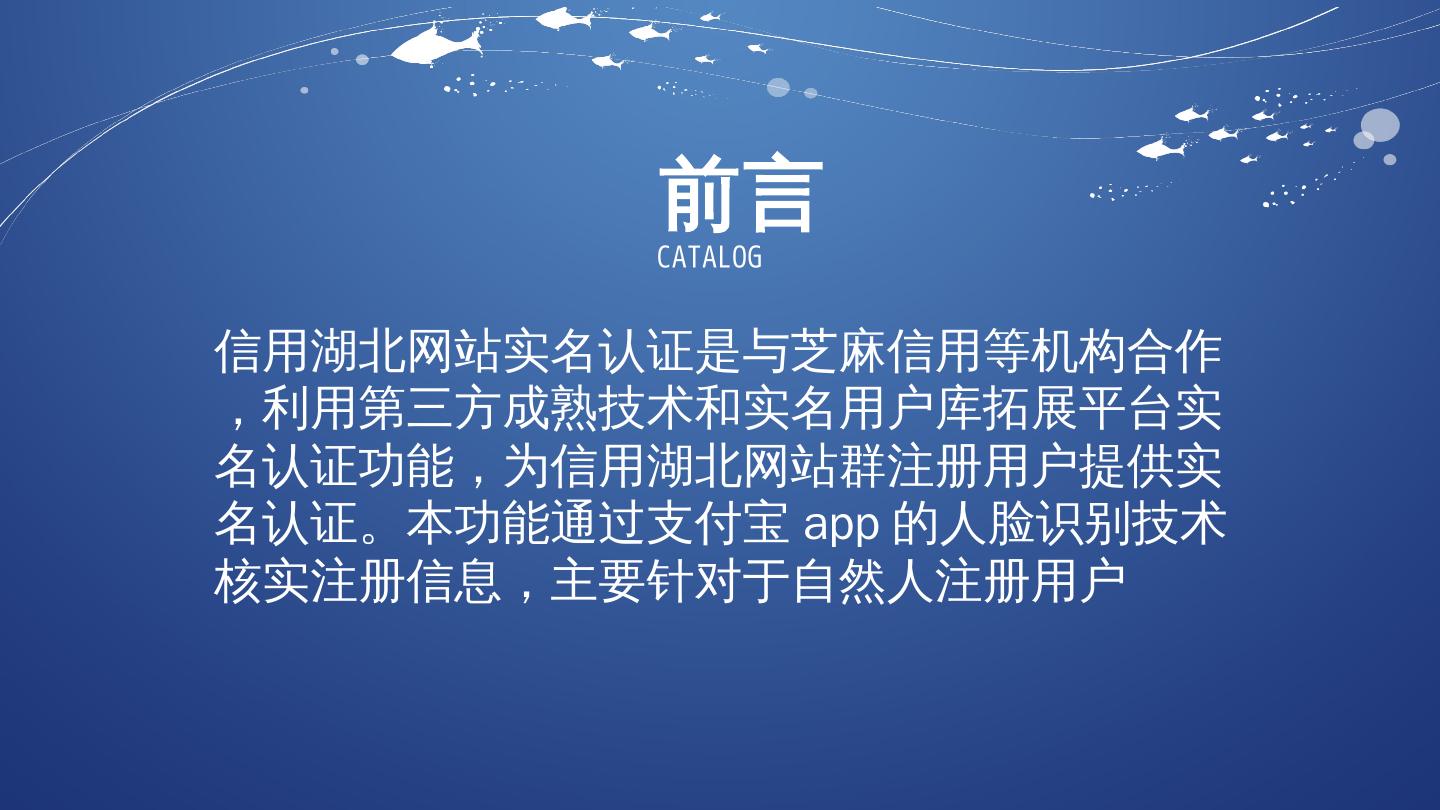 前言
CATALOG

信用湖北网站实名认证是与芝麻信用等机构合作，利用第三方成熟技术和实名用户库拓展平台实名认证功能，为信用湖北网站群注册用户提供实名认证。本功能通过支付宝 app 的人脸识别技术核实注册信息，主要针对于自然人注册用户